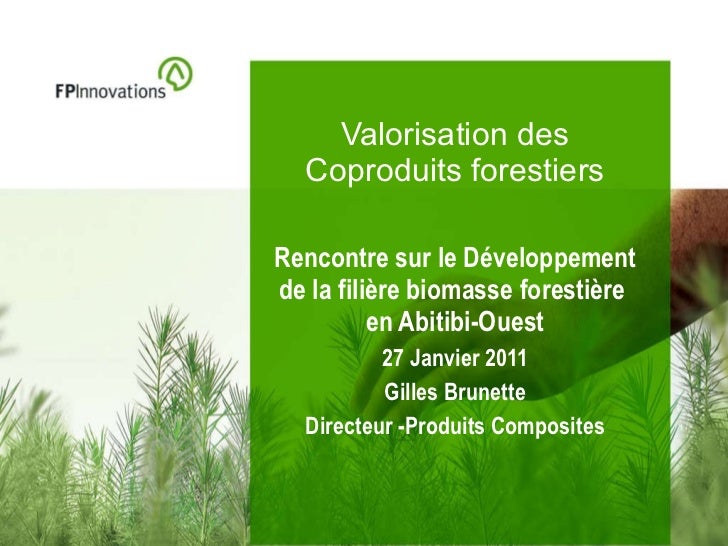 FPInnovations

Valorisation des Coproduits forestiers

Rencontre sur le Développement de la filière biomasse forestière en Abitibi-Ouest

27 Janvier 2011

Gilles Brunette

Directeur -Produits Composites